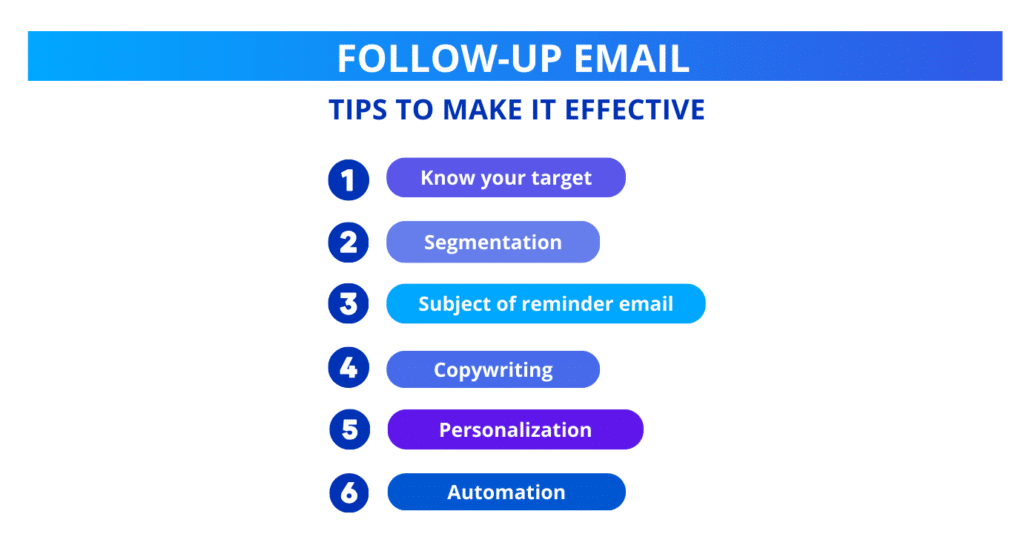 FOLLOW-UP EMAIL

TIPS TO MAKE IT EFFECTIVE

1 Know your target

2 Segmentation

3 Subject of reminder email

4 Copywriting

5 Personalization

6 Automation